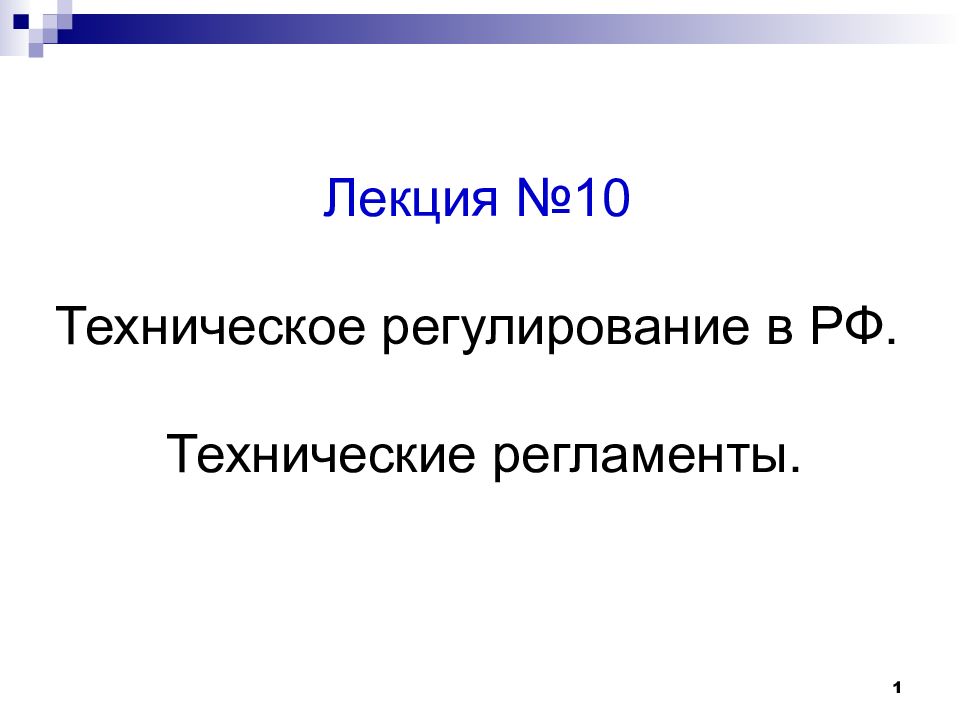 Лекция №10

Техническое регулирование в РФ.

Технические регламенты.

1